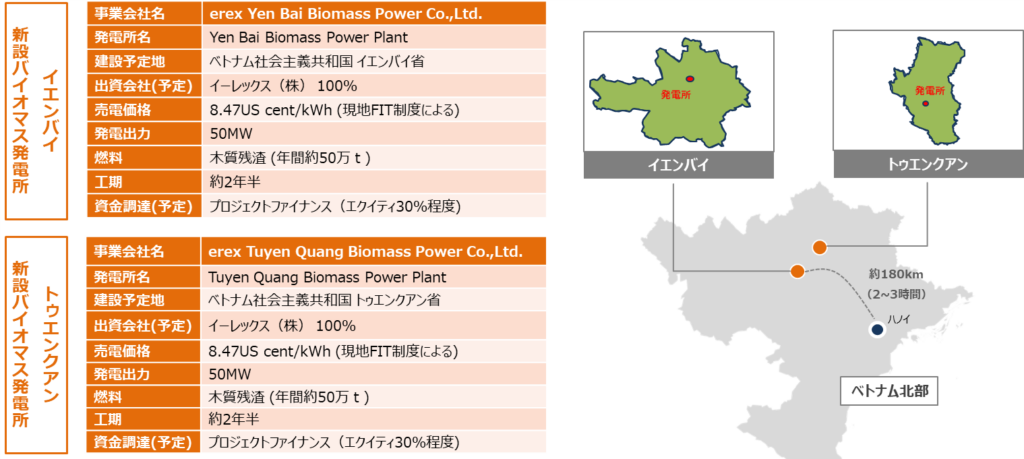 新設バイオマス発電所 イエンバイ

| 事業会社名 | erex Yen Bai Biomass Power Co.,Ltd. |
|---|---|
| 発電所名 | Yen Bai Biomass Power Plant |
| 建設予定地 | ベトナム社会主義共和国 イエンバイ省 |
| 出資会社(予定) | イーレックス（株） 100% |
| 売電価格 | 8.47US cent/kWh (現地FIT制度による) |
| 発電出力 | 50MW |
| 燃料 | 木質残渣 (年間約50万 t ) |
| 工期 | 約2年半 |
| 資金調達(予定) | プロジェクトファイナンス（エクイティ30%程度） |

新設バイオマス発電所 トゥエンクアン

| 事業会社名 | erex Tuyen Quang Biomass Power Co.,Ltd. |
|---|---|
| 発電所名 | Tuyen Quang Biomass Power Plant |
| 建設予定地 | ベトナム社会主義共和国 トゥエンクアン省 |
| 出資会社(予定) | イーレックス（株） 100% |
| 売電価格 | 8.47US cent/kWh (現地FIT制度による) |
| 発電出力 | 50MW |
| 燃料 | 木質残渣 (年間約50万 t ) |
| 工期 | 約2年半 |
| 資金調達(予定) | プロジェクトファイナンス（エクイティ30%程度） |

発電所
イエンバイ

発電所
トゥエンクアン

約180km
(2~3時間)
ハノイ
ベトナム北部